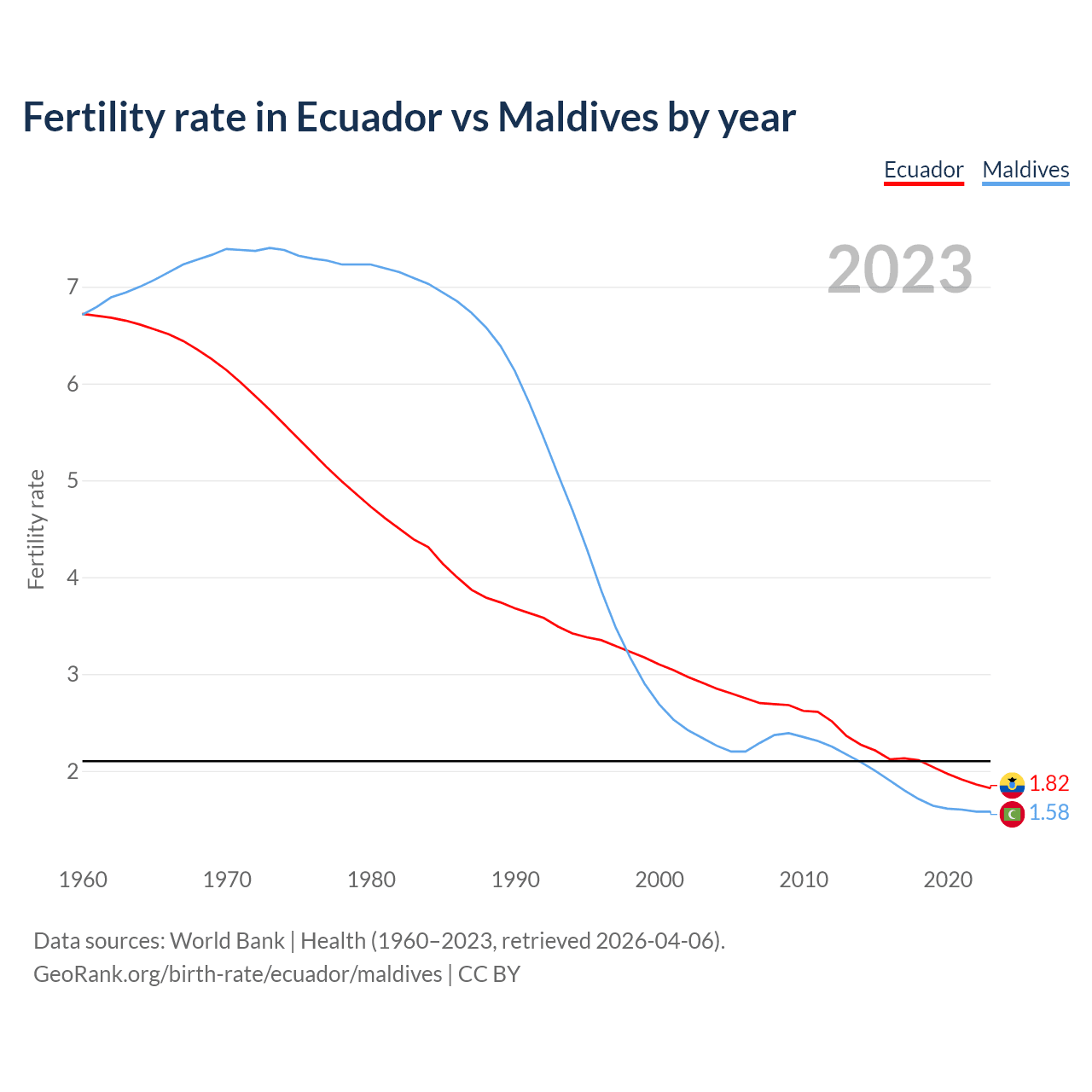 Fertility rate in Ecuador vs Maldives by year

Ecuador Maldives

2023

Fertility rate

7
6
5
4
3
2

1.82
1.58

1960 1970 1980 1990 2000 2010 2020

Data sources: World Bank | Health (1960–2023, retrieved 2026-04-06).
GeoRank.org/birth-rate/ecuador/maldives | CC BY